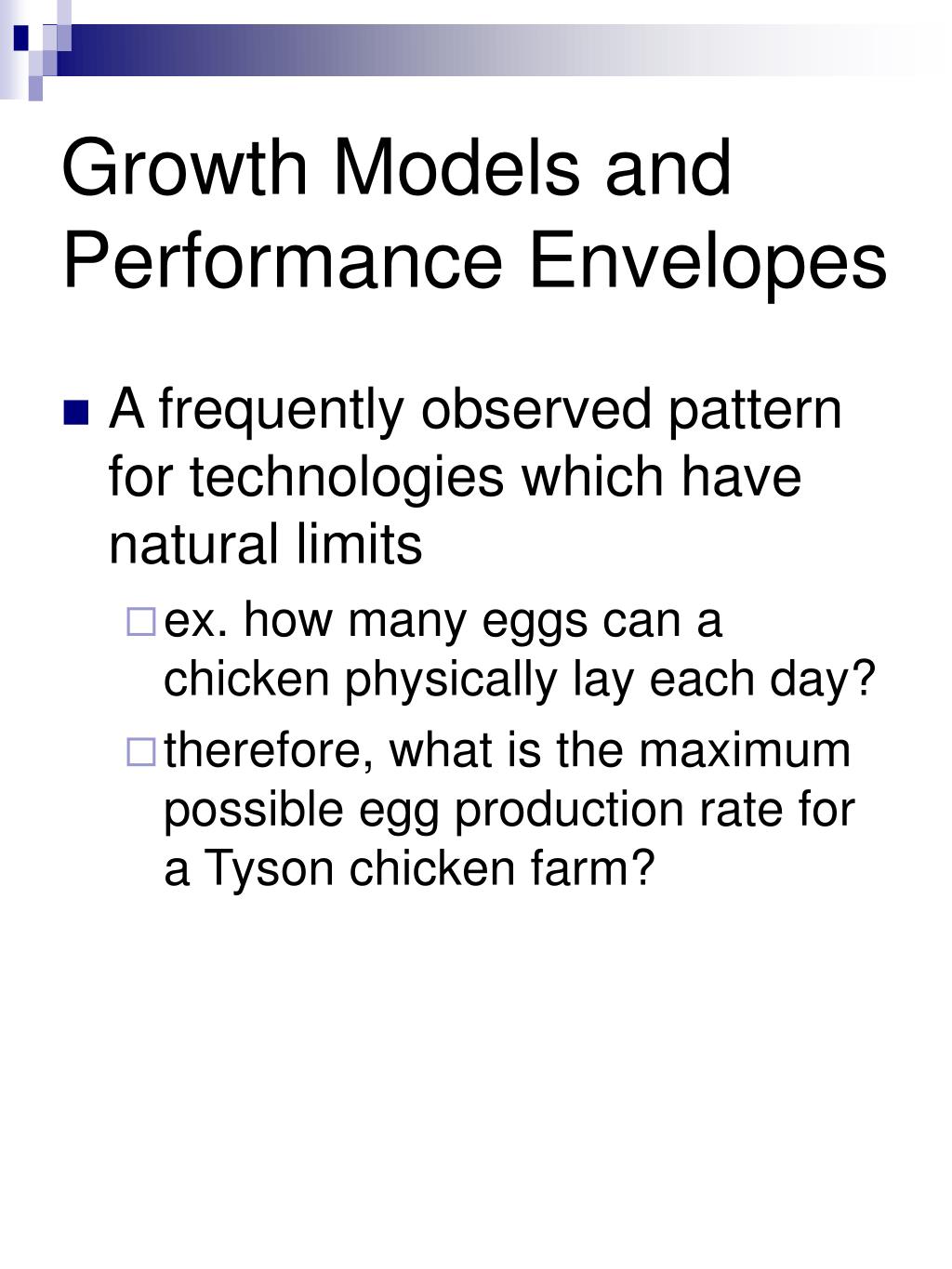 Growth Models and Performance Envelopes

A frequently observed pattern for technologies which have natural limits

ex. how many eggs can a chicken physically lay each day?

therefore, what is the maximum possible egg production rate for a Tyson chicken farm?